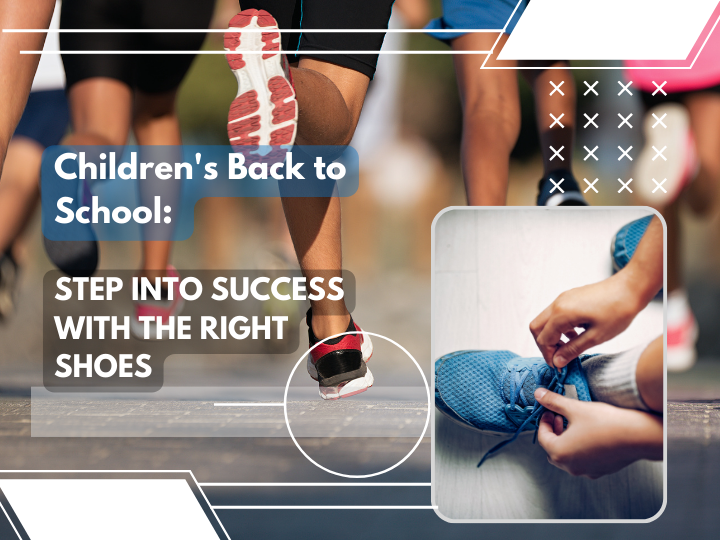 Children's Back to School:

STEP INTO SUCCESS WITH THE RIGHT SHOES